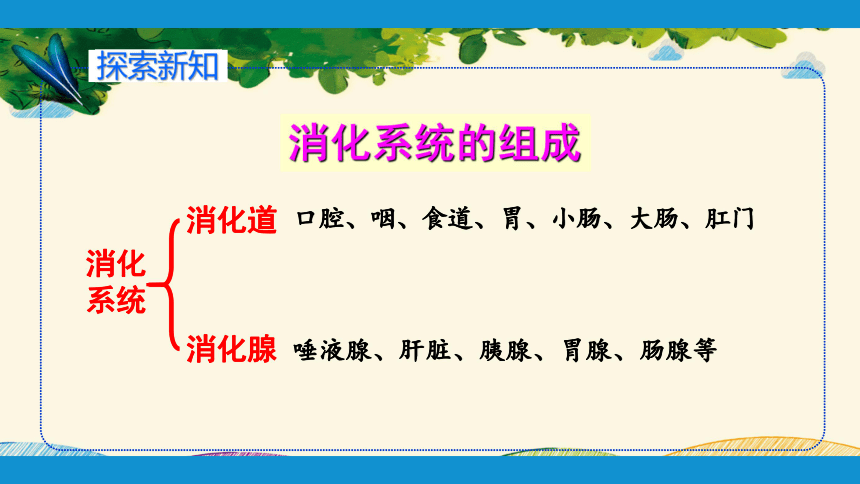 探索新知

消化系统的组成

消化系统

消化道 口腔、咽、食道、胃、小肠、大肠、肛门

消化腺 唾液腺、肝脏、胰腺、胃腺、肠腺等